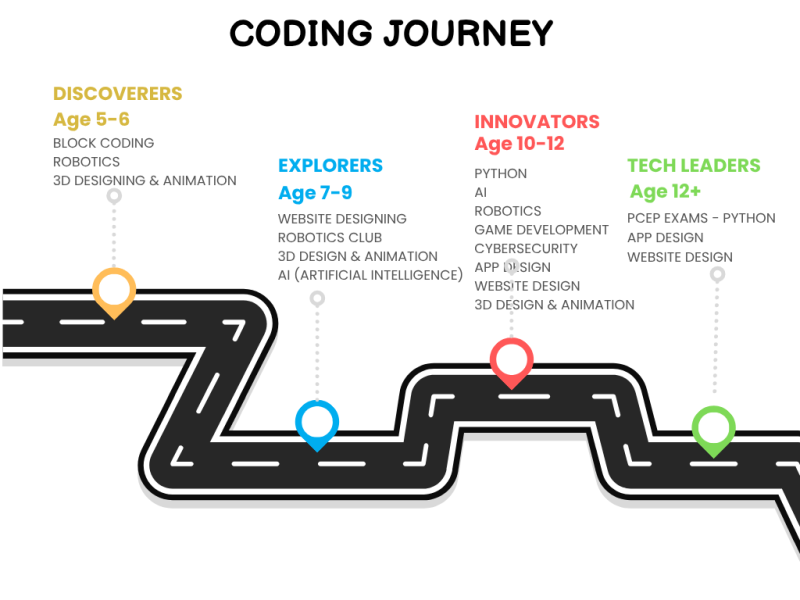 CODING JOURNEY

DISCOVERERS
Age 5-6
BLOCK CODING
ROBOTICS
3D DESIGNING & ANIMATION

EXPLORERS
Age 7-9
WEBSITE DESIGNING
ROBOTICS CLUB
3D DESIGN & ANIMATION
AI (ARTIFICIAL INTELLIGENCE)

INNOVATORS
Age 10-12
PYTHON
AI
ROBOTICS
GAME DEVELOPMENT
CYBERSECURITY
APP DESIGN
WEBSITE DESIGN
3D DESIGN & ANIMATION

TECH LEADERS
Age 12+
PCEP EXAMS - PYTHON
APP DESIGN
WEBSITE DESIGN